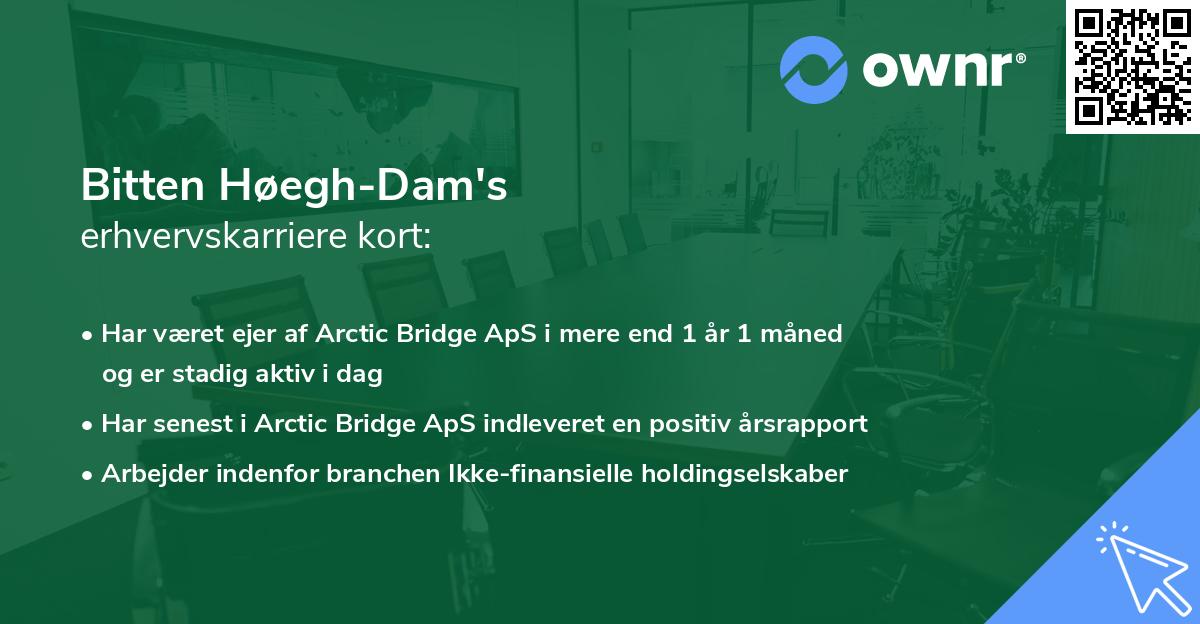 ownr®

Bitten Høegh-Dam's
erhvervskarriere kort:

• Har været ejer af Arctic Bridge ApS i mere end 1 år 1 måned og er stadig aktiv i dag
• Har senest i Arctic Bridge ApS indleveret en positiv årsrapport
• Arbejder indenfor branchen Ikke-finansielle holdingselskaber